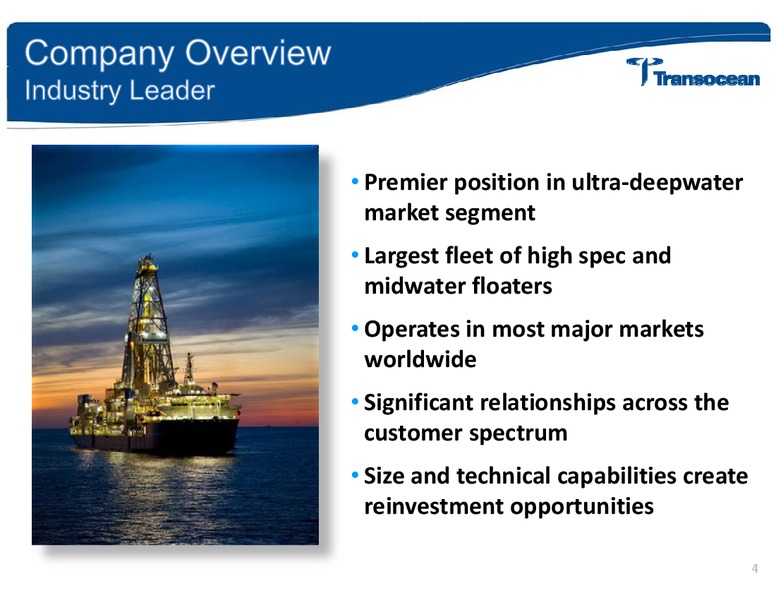 Company Overview
Industry Leader

Transocean

• Premier position in ultra-deepwater market segment

• Largest fleet of high spec and midwater floaters

• Operates in most major markets worldwide

• Significant relationships across the customer spectrum

• Size and technical capabilities create reinvestment opportunities

4